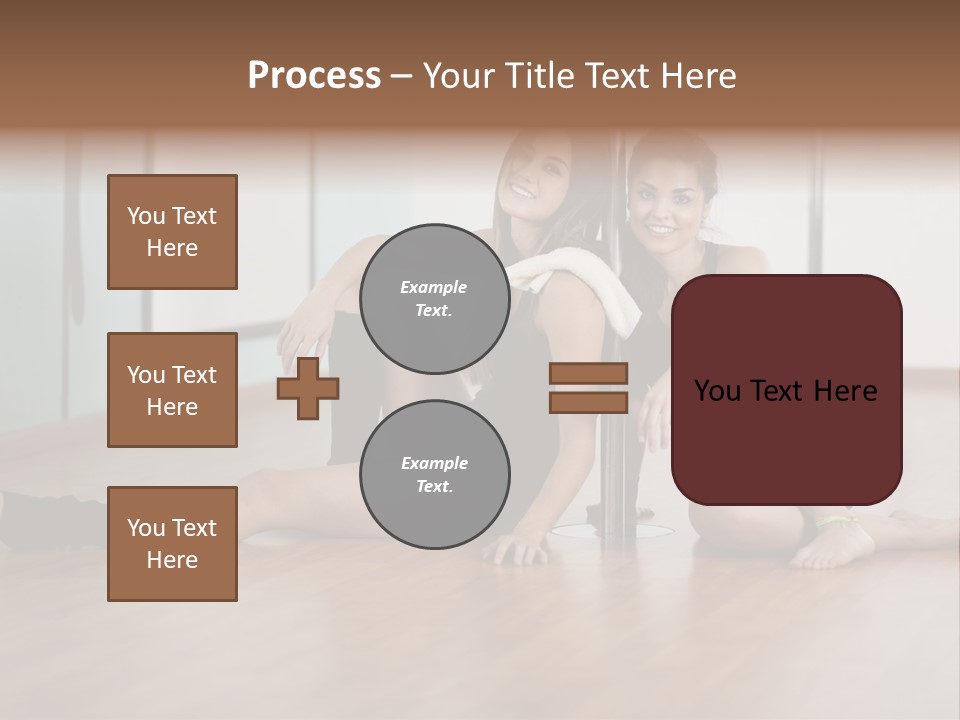 Process – Your Title Text Here

You Text Here

You Text Here

You Text Here

Example Text.

Example Text.

You Text Here